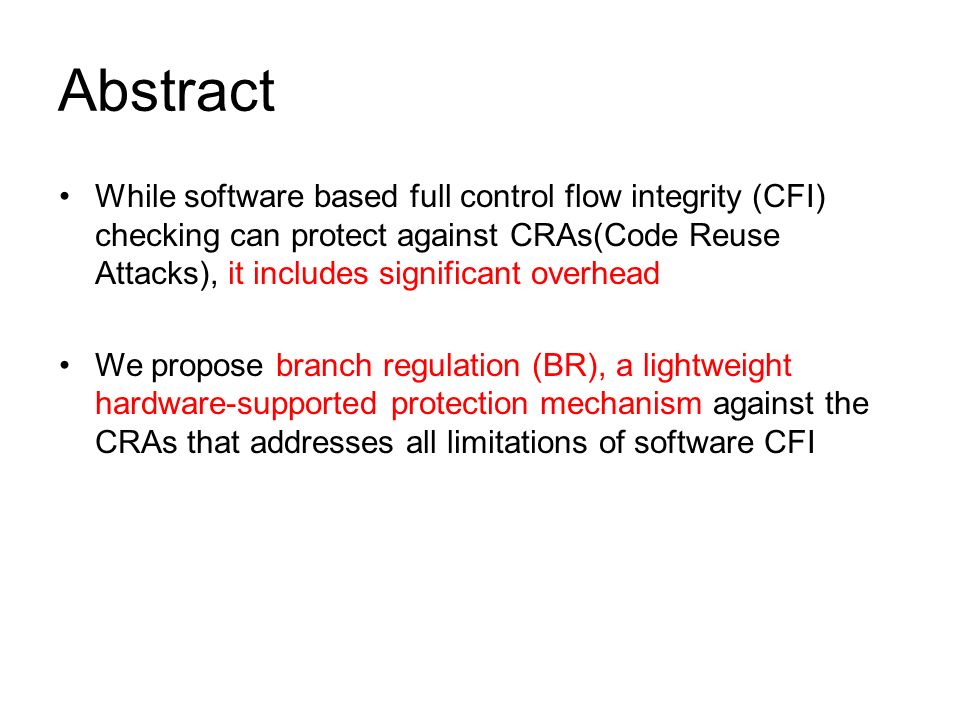 Abstract

• While software based full control flow integrity (CFI) checking can protect against CRAs(Code Reuse Attacks), it includes significant overhead

• We propose branch regulation (BR), a lightweight hardware-supported protection mechanism against the CRAs that addresses all limitations of software CFI